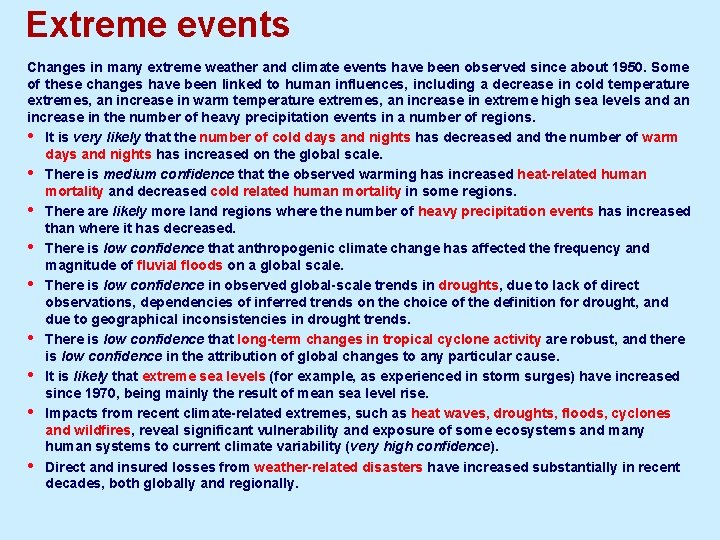 Extreme events

Changes in many extreme weather and climate events have been observed since about 1950. Some of these changes have been linked to human influences, including a decrease in cold temperature extremes, an increase in warm temperature extremes, an increase in extreme high sea levels and an increase in the number of heavy precipitation events in a number of regions.

• It is very likely that the number of cold days and nights has decreased and the number of warm days and nights has increased on the global scale.
• There is medium confidence that the observed warming has increased heat-related human mortality and decreased cold related human mortality in some regions.
• There are likely more land regions where the number of heavy precipitation events has increased than where it has decreased.
• There is low confidence that anthropogenic climate change has affected the frequency and magnitude of fluvial floods on a global scale.
• There is low confidence in observed global-scale trends in droughts, due to lack of direct observations, dependencies of inferred trends on the choice of the definition for drought, and due to geographical inconsistencies in drought trends.
• There is low confidence that long-term changes in tropical cyclone activity are robust, and there is low confidence in the attribution of global changes to any particular cause.
• It is likely that extreme sea levels (for example, as experienced in storm surges) have increased since 1970, being mainly the result of mean sea level rise.
• Impacts from recent climate-related extremes, such as heat waves, droughts, floods, cyclones and wildfires, reveal significant vulnerability and exposure of some ecosystems and many human systems to current climate variability (very high confidence).
• Direct and insured losses from weather-related disasters have increased substantially in recent decades, both globally and regionally.